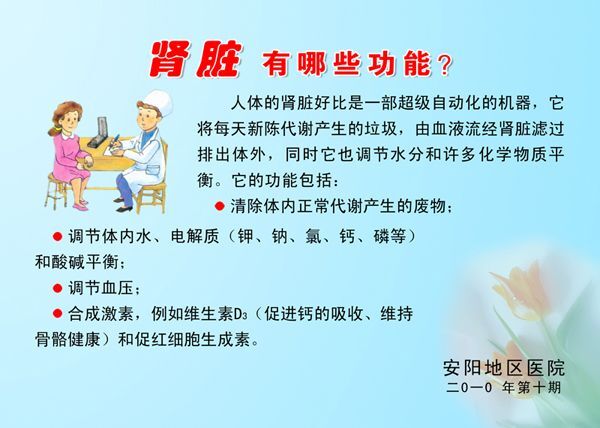 肾脏 有哪些功能？

人体的肾脏好比是一部超级自动化的机器，它将每天新陈代谢产生的垃圾，由血液流经肾脏滤过排出体外，同时它也调节水分和许多化学物质平衡。它的功能包括：

● 清除体内正常代谢产生的废物；

● 调节体内水、电解质（钾、钠、氯、钙、磷等）和酸碱平衡；

● 调节血压；

● 合成激素，例如维生素$D_3$（促进钙的吸收、维持骨骼健康）和促红细胞生成素。

安阳地区医院
二0一0 年第十期